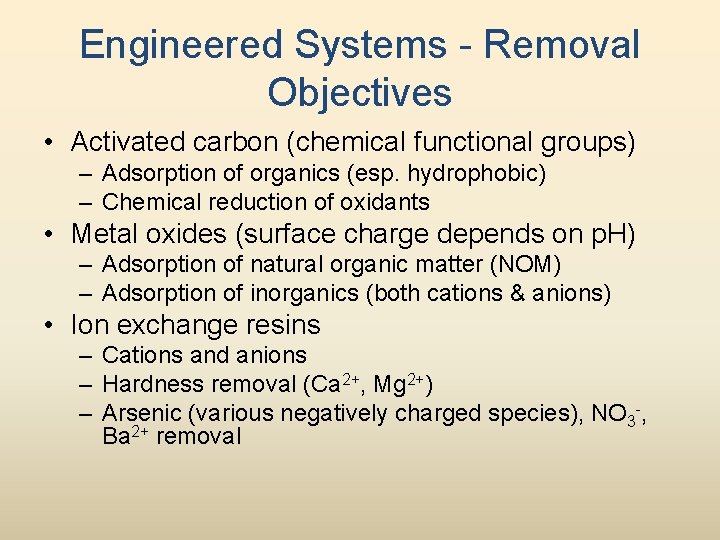 Engineered Systems - Removal Objectives

• Activated carbon (chemical functional groups)
– Adsorption of organics (esp. hydrophobic)
– Chemical reduction of oxidants
• Metal oxides (surface charge depends on pH)
– Adsorption of natural organic matter (NOM)
– Adsorption of inorganics (both cations & anions)
• Ion exchange resins
– Cations and anions
– Hardness removal ($Ca^{2+}$, $Mg^{2+}$)
– Arsenic (various negatively charged species), $NO_3^-$, $Ba^{2+}$ removal